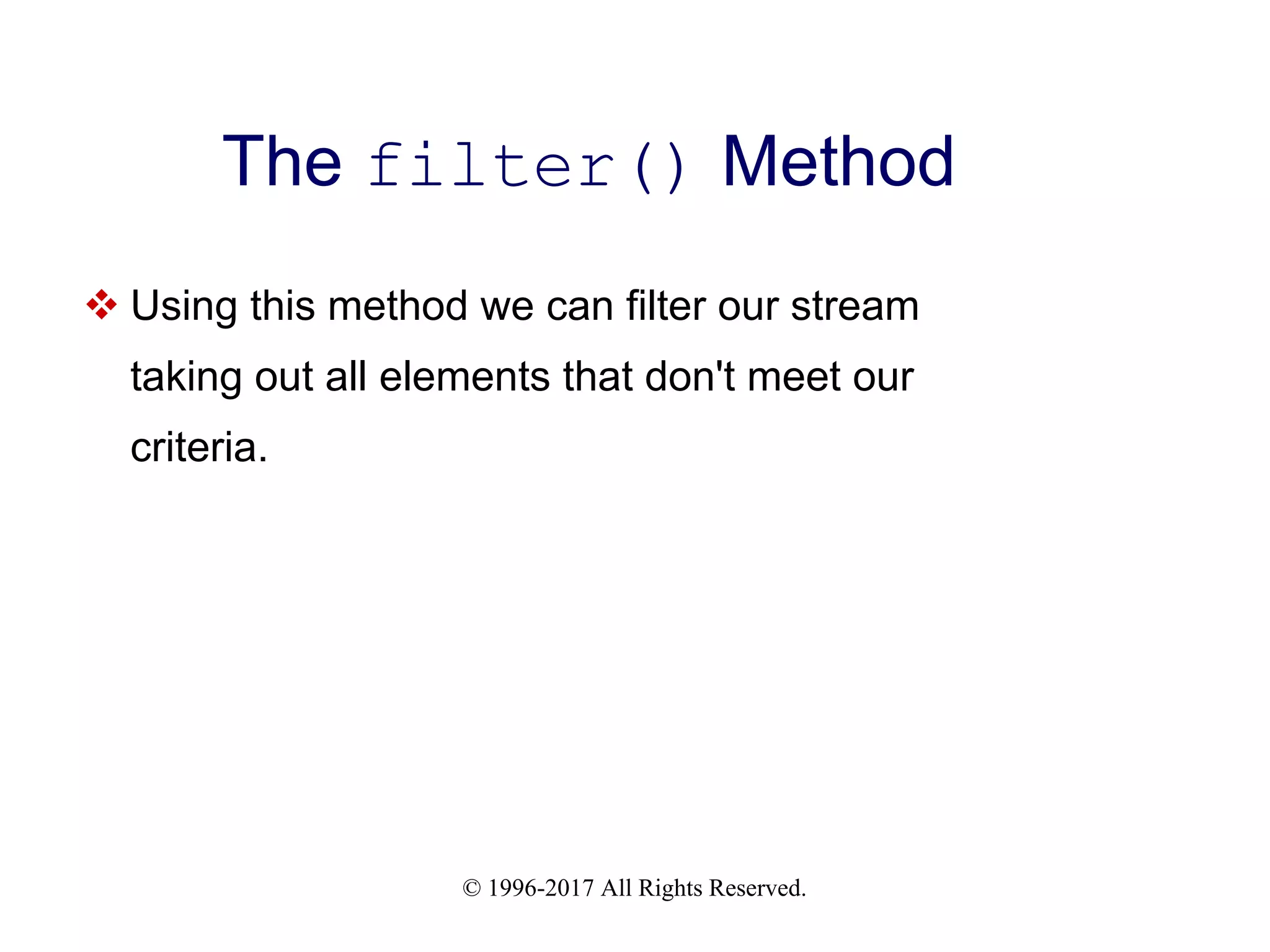 The filter() Method

❖ Using this method we can filter our stream taking out all elements that don't meet our criteria.

© 1996-2017 All Rights Reserved.